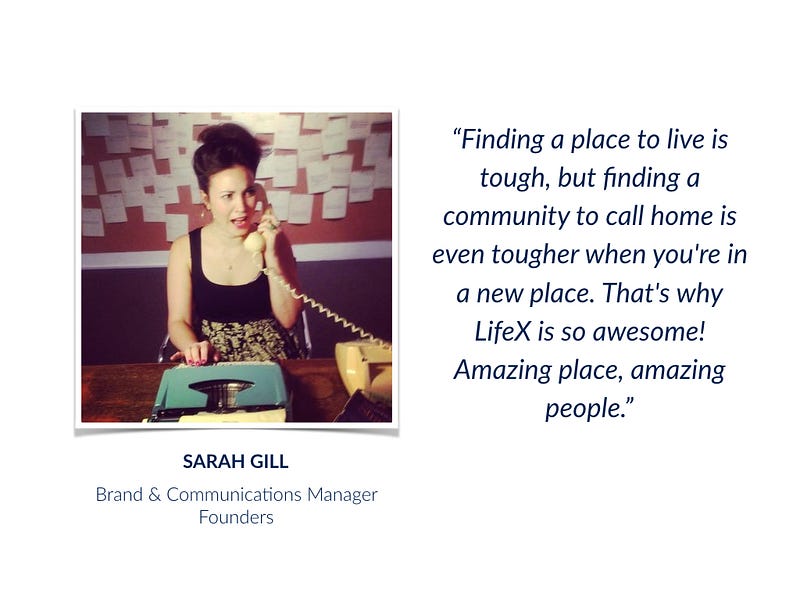 SARAH GILL

Brand & Communications Manager
Founders

“Finding a place to live is tough, but finding a community to call home is even tougher when you're in a new place. That's why LifeX is so awesome! Amazing place, amazing people.”